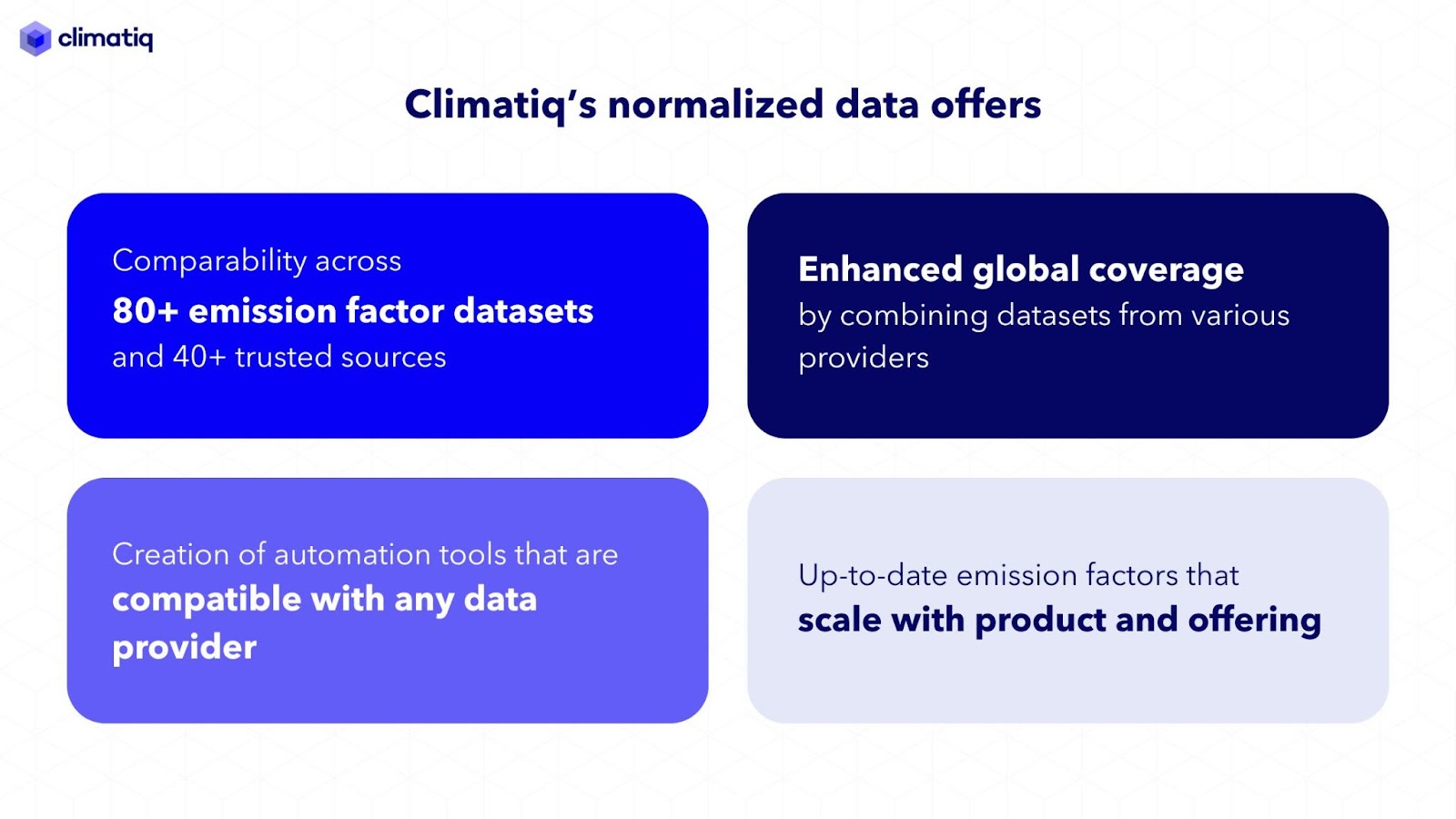 climatiq

Climatiq's normalized data offers

Comparability across
80+ emission factor datasets
and 40+ trusted sources

Enhanced global coverage
by combining datasets from various providers

Creation of automation tools that are
compatible with any data provider

Up-to-date emission factors that
scale with product and offering